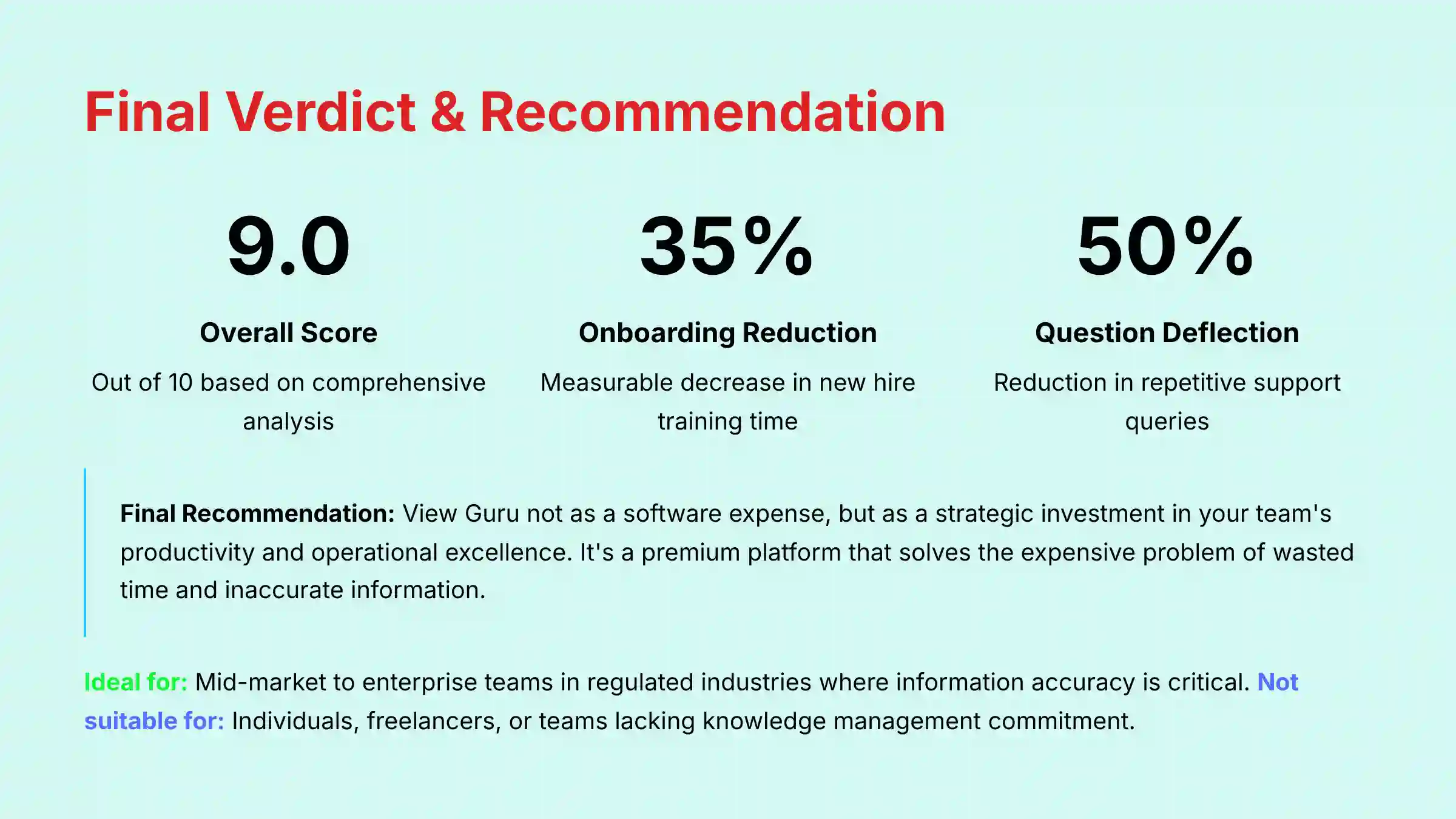 Final Verdict & Recommendation

9.0

Overall Score

Out of 10 based on comprehensive analysis

35%

Onboarding Reduction

Measurable decrease in new hire training time

50%

Question Deflection

Reduction in repetitive support queries

Final Recommendation: View Guru not as a software expense, but as a strategic investment in your team's productivity and operational excellence. It's a premium platform that solves the expensive problem of wasted time and inaccurate information.

Ideal for: Mid-market to enterprise teams in regulated industries where information accuracy is critical. Not suitable for: Individuals, freelancers, or teams lacking knowledge management commitment.